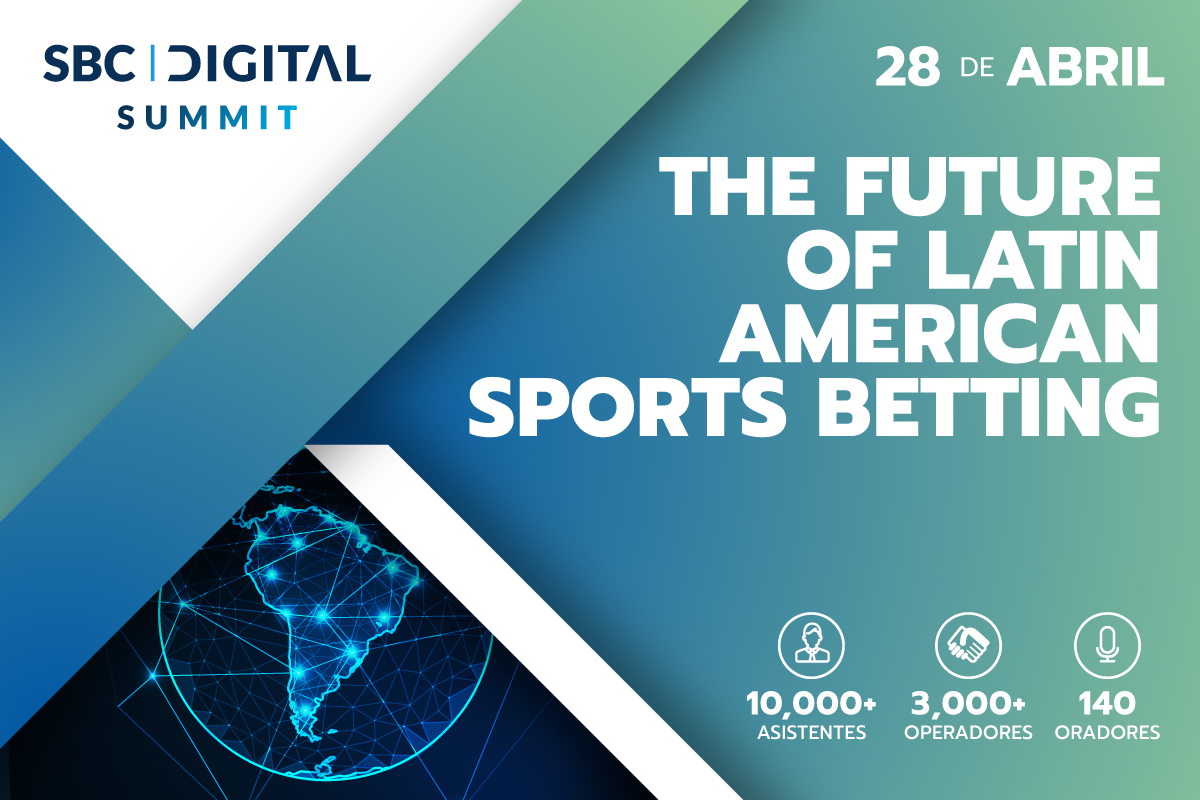 SBC | DIGITAL
SUMMIT

28 DE ABRIL

THE FUTURE OF LATIN AMERICAN SPORTS BETTING

10,000+
ASISTENTES

3,000+
OPERADORES

140
ORADORES